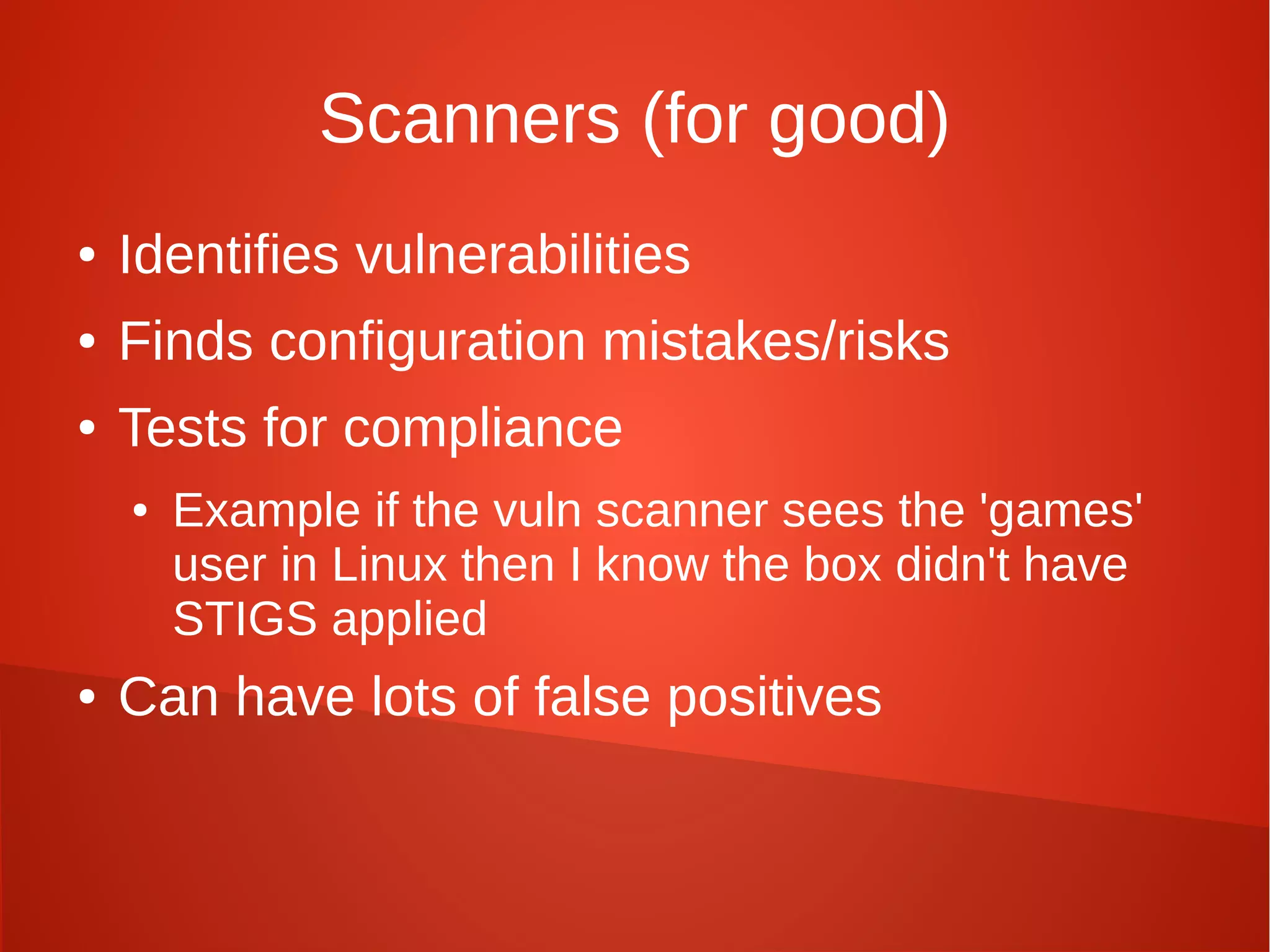 Scanners (for good)

• Identifies vulnerabilities
• Finds configuration mistakes/risks
• Tests for compliance
  • Example if the vuln scanner sees the 'games' user in Linux then I know the box didn't have STIGS applied
• Can have lots of false positives